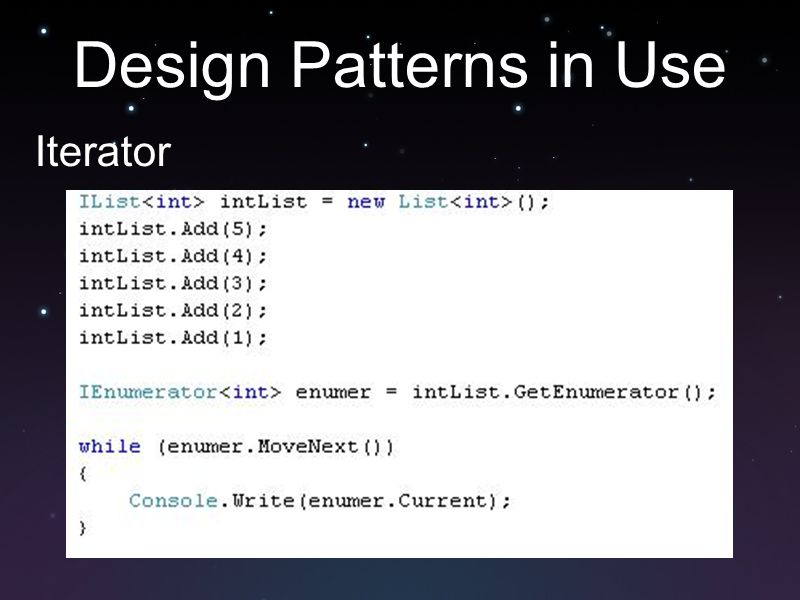 Design Patterns in Use

Iterator

IList<int> intList = new List<int>();
intList.Add(5);
intList.Add(4);
intList.Add(3);
intList.Add(2);
intList.Add(1);

IEnumerator<int> enumer = intList.GetEnumerator();

while (enumer.MoveNext())
{
    Console.Write(enumer.Current);
}